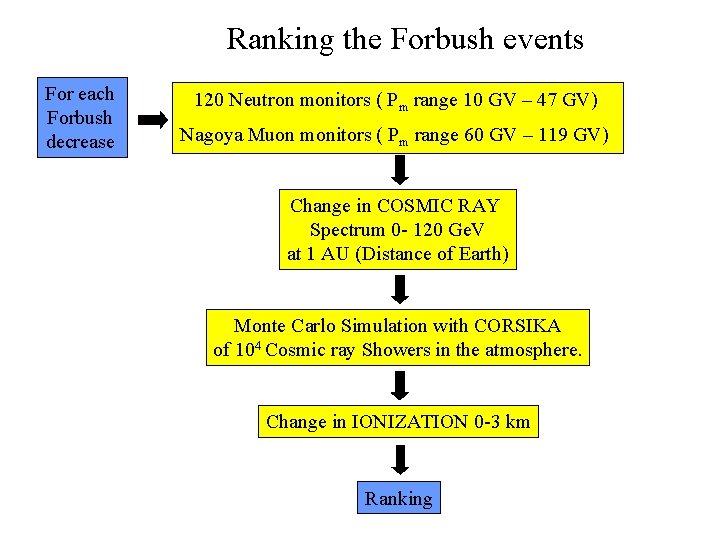 Ranking the Forbush events

For each Forbush decrease

120 Neutron monitors ( $P_m$ range 10 GV – 47 GV)
Nagoya Muon monitors ( $P_m$ range 60 GV – 119 GV)

Change in COSMIC RAY Spectrum 0- 120 GeV at 1 AU (Distance of Earth)

Monte Carlo Simulation with CORSIKA of $10^4$ Cosmic ray Showers in the atmosphere.

Change in IONIZATION 0-3 km

Ranking